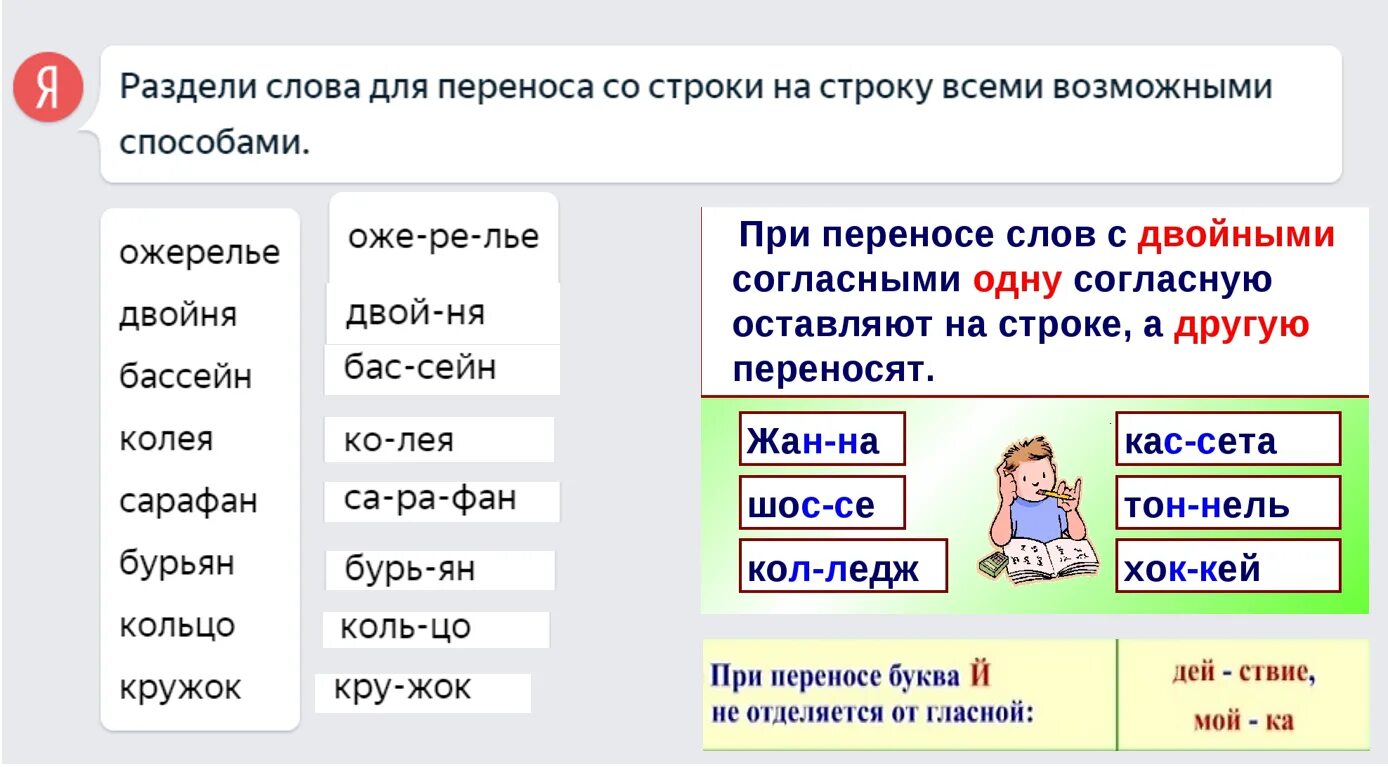 Я

Раздели слова для переноса со строки на строку всеми возможными способами.

ожерелье
двойня
бассейн
колея
сарафан
бурьян
кольцо
кружок

оже-ре-лье
двой-ня
бас-сейн
ко-лея
са-ра-фан
бурь-ян
коль-цо
кру-жок

При переносе слов с двойными согласными одну согласную оставляют на строке, а другую переносят.

Жан-на
шос-се
кол-ледж

кас-сета
тон-нель
хок-кей

При переносе буква Й не отделяется от гласной:

дей - ствие,
мой - ка